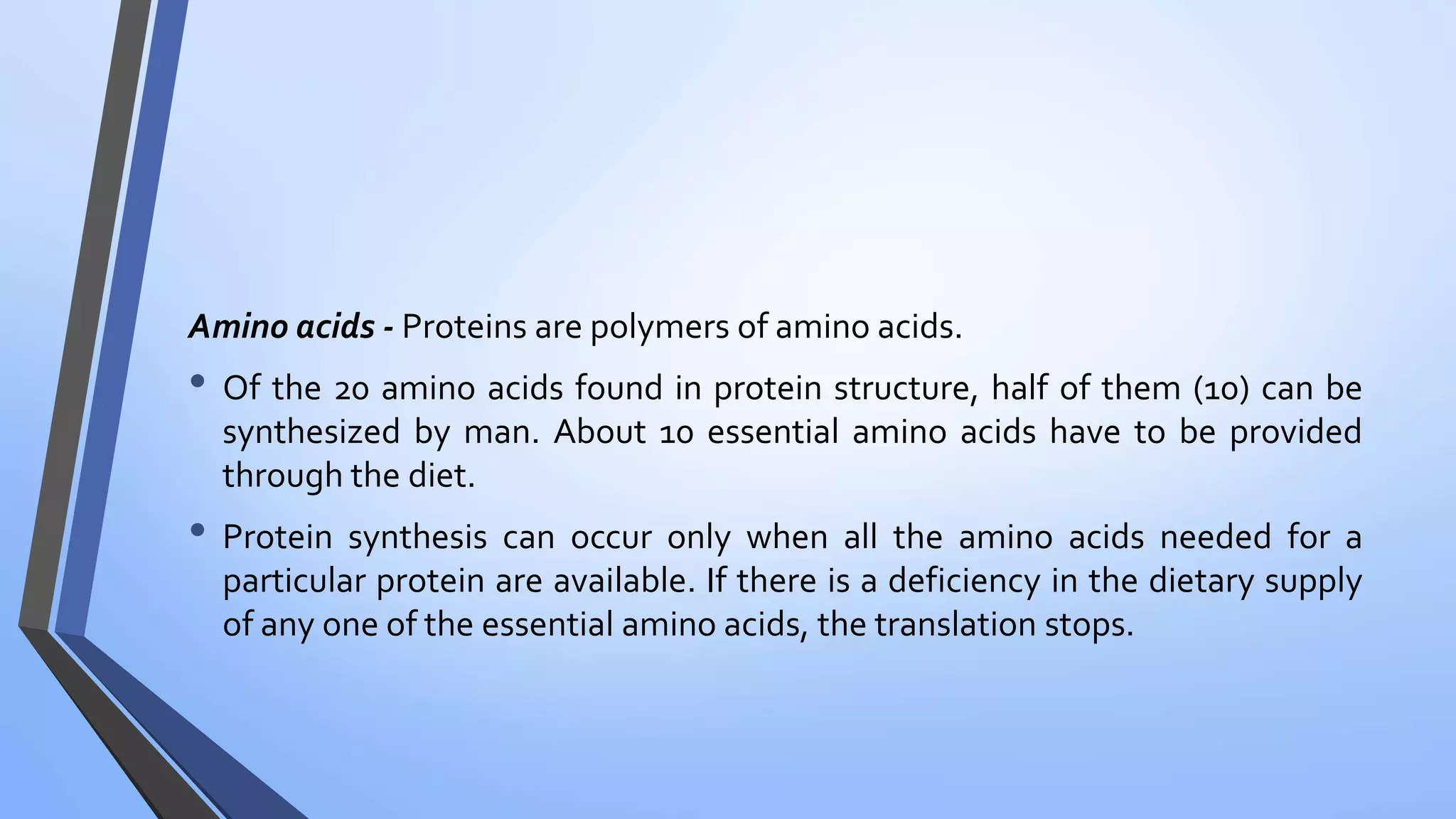 Amino acids - Proteins are polymers of amino acids.

• Of the 20 amino acids found in protein structure, half of them (10) can be synthesized by man. About 10 essential amino acids have to be provided through the diet.

• Protein synthesis can occur only when all the amino acids needed for a particular protein are available. If there is a deficiency in the dietary supply of any one of the essential amino acids, the translation stops.